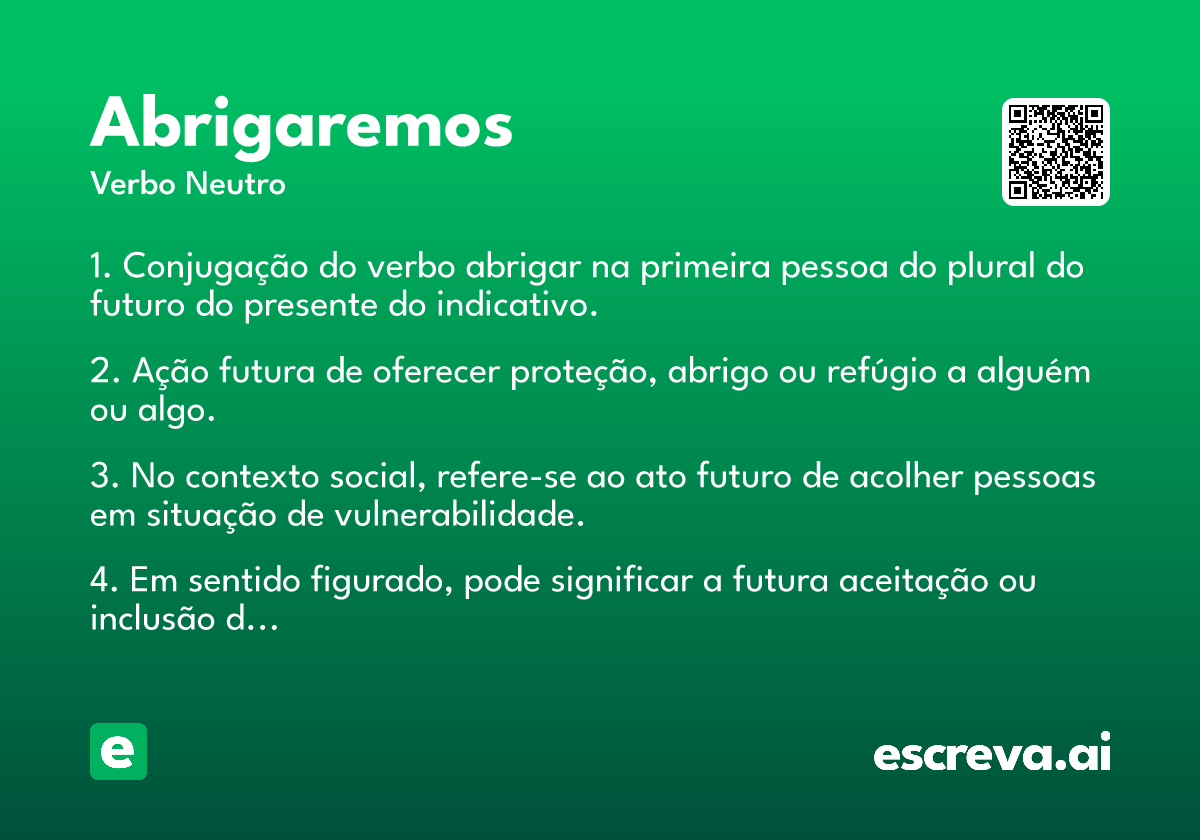 Abrigaremos
Verbo Neutro

1. Conjugação do verbo abrigar na primeira pessoa do plural do futuro do presente do indicativo.

2. Ação futura de oferecer proteção, abrigo ou refúgio a alguém ou algo.

3. No contexto social, refere-se ao ato futuro de acolher pessoas em situação de vulnerabilidade.

4. Em sentido figurado, pode significar a futura aceitação ou inclusão d...

e

escreva.ai